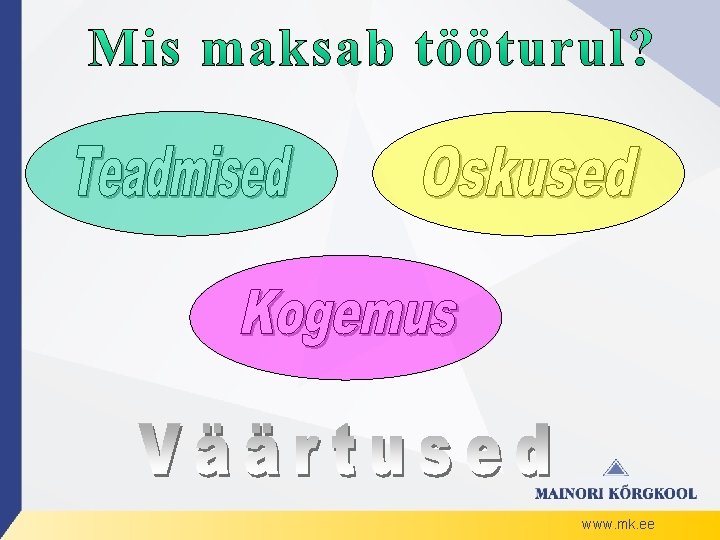 Mis maksab tööturul?

Teadmised

Oskused

Kogemus

Väärtused

MAINORI KÕRGKOOL

www.mk.ee